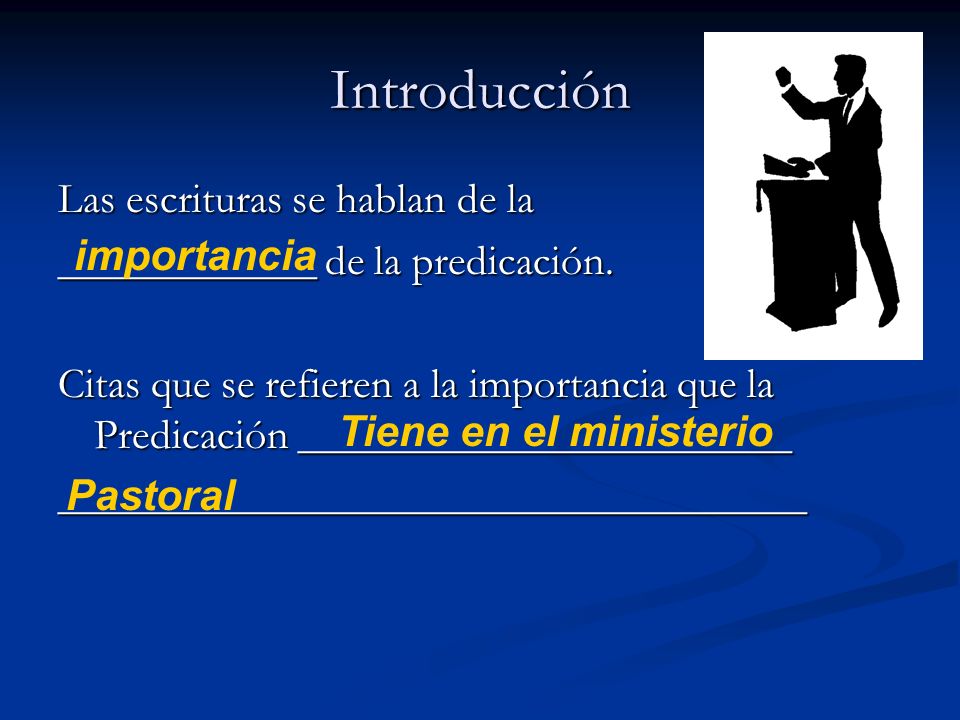 Introducción

Las escrituras se hablan de la importancia de la predicación.

Citas que se refieren a la importancia que la Predicación Tiene en el ministerio Pastoral